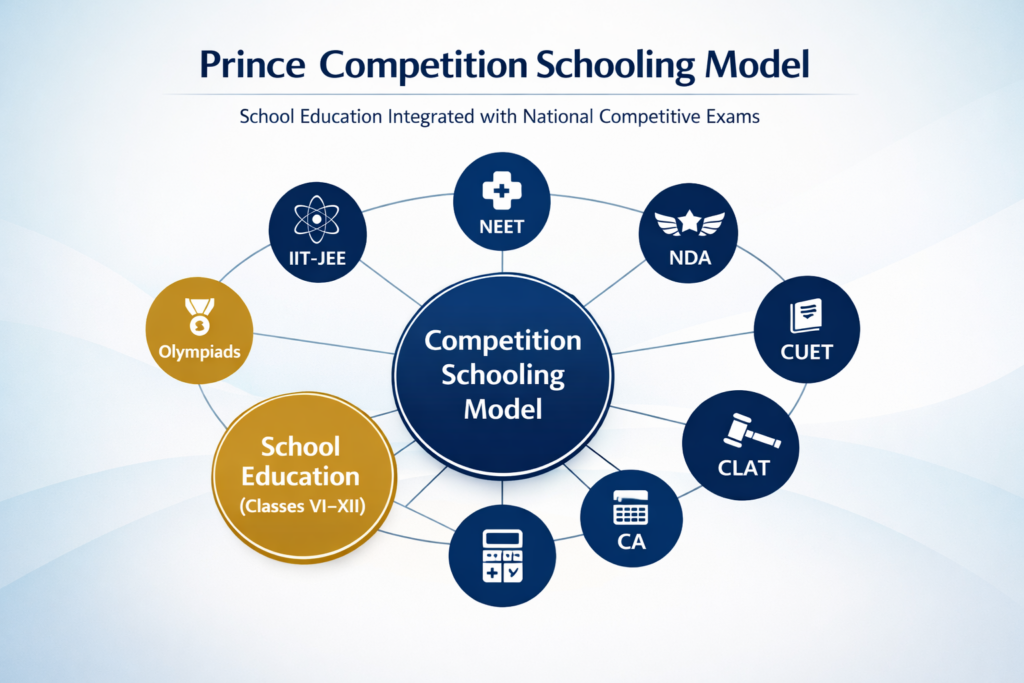 Prince Competition Schooling Model

School Education Integrated with National Competitive Exams

IIT-JEE

NEET

NDA

Olympiads

Competition Schooling Model

CUET

School Education (Classes VI–XII)

CLAT

CA